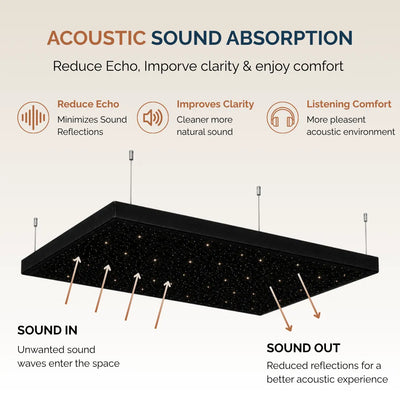 ACOUSTIC SOUND ABSORPTION

Reduce Echo, Imporve clarity & enjoy comfort

Reduce Echo
Minimizes Sound Reflections

Improves Clarity
Cleaner more natural sound

Listening Comfort
More pleasent acoustic environment

SOUND IN
Unwanted sound waves enter the space

SOUND OUT
Reduced reflections for a better acoustic experience